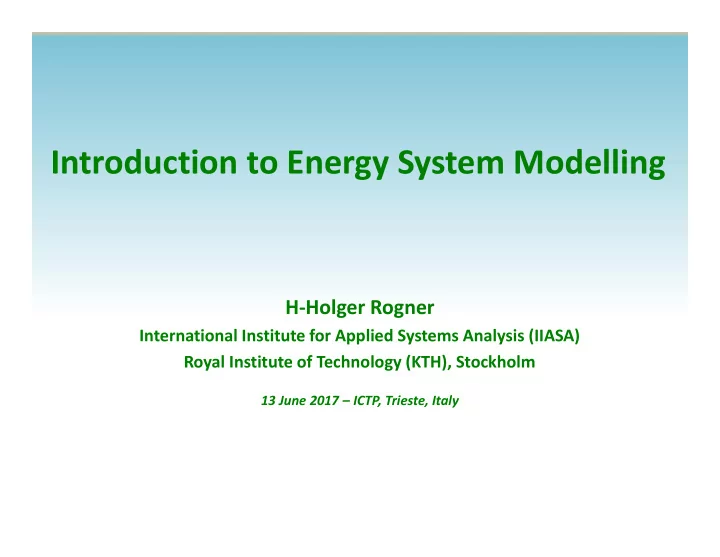 Introduction to Energy System Modelling

H-Holger Rogner
International Institute for Applied Systems Analysis (IIASA)
Royal Institute of Technology (KTH), Stockholm

13 June 2017 – ICTP, Trieste, Italy